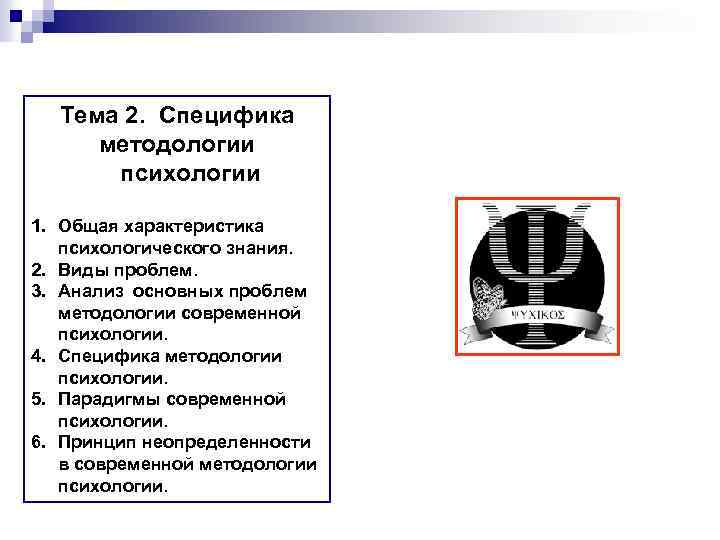 Тема 2. Специфика методологии психологии

1. Общая характеристика психологического знания.
2. Виды проблем.
3. Анализ основных проблем методологии современной психологии.
4. Специфика методологии психологии.
5. Парадигмы современной психологии.
6. Принцип неопределенности в современной методологии психологии.

ΨΥΧΙΚΟΣ